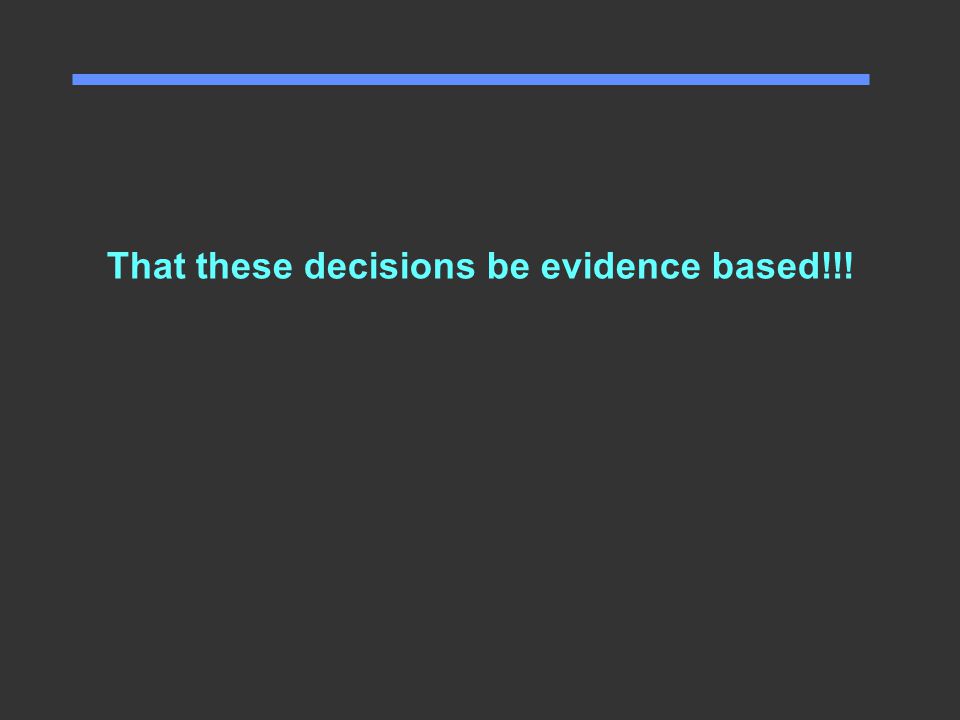 That these decisions be evidence based!!!